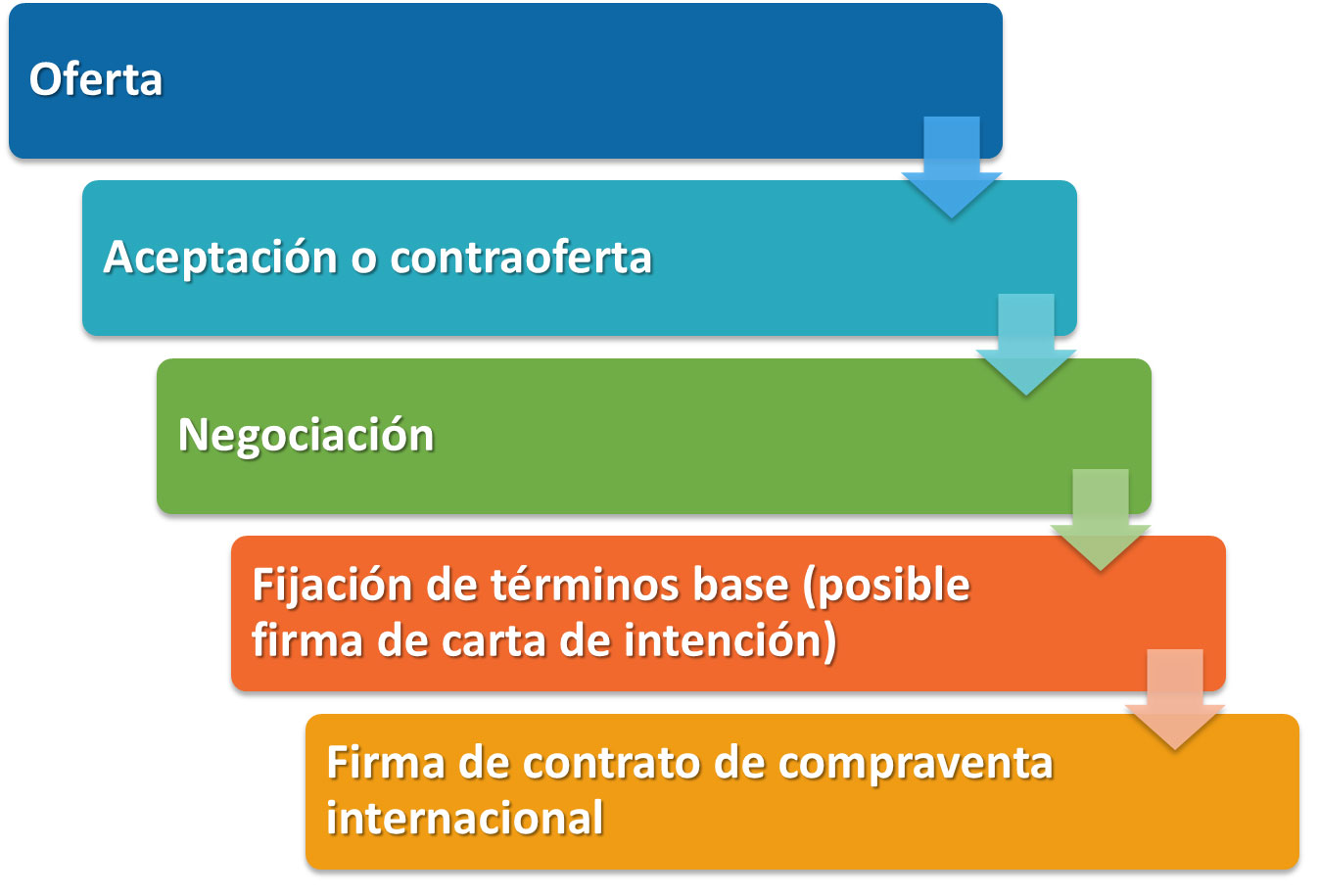 Oferta

Aceptación o contraoferta

Negociación

Fijación de términos base (posible firma de carta de intención)

Firma de contrato de compraventa internacional